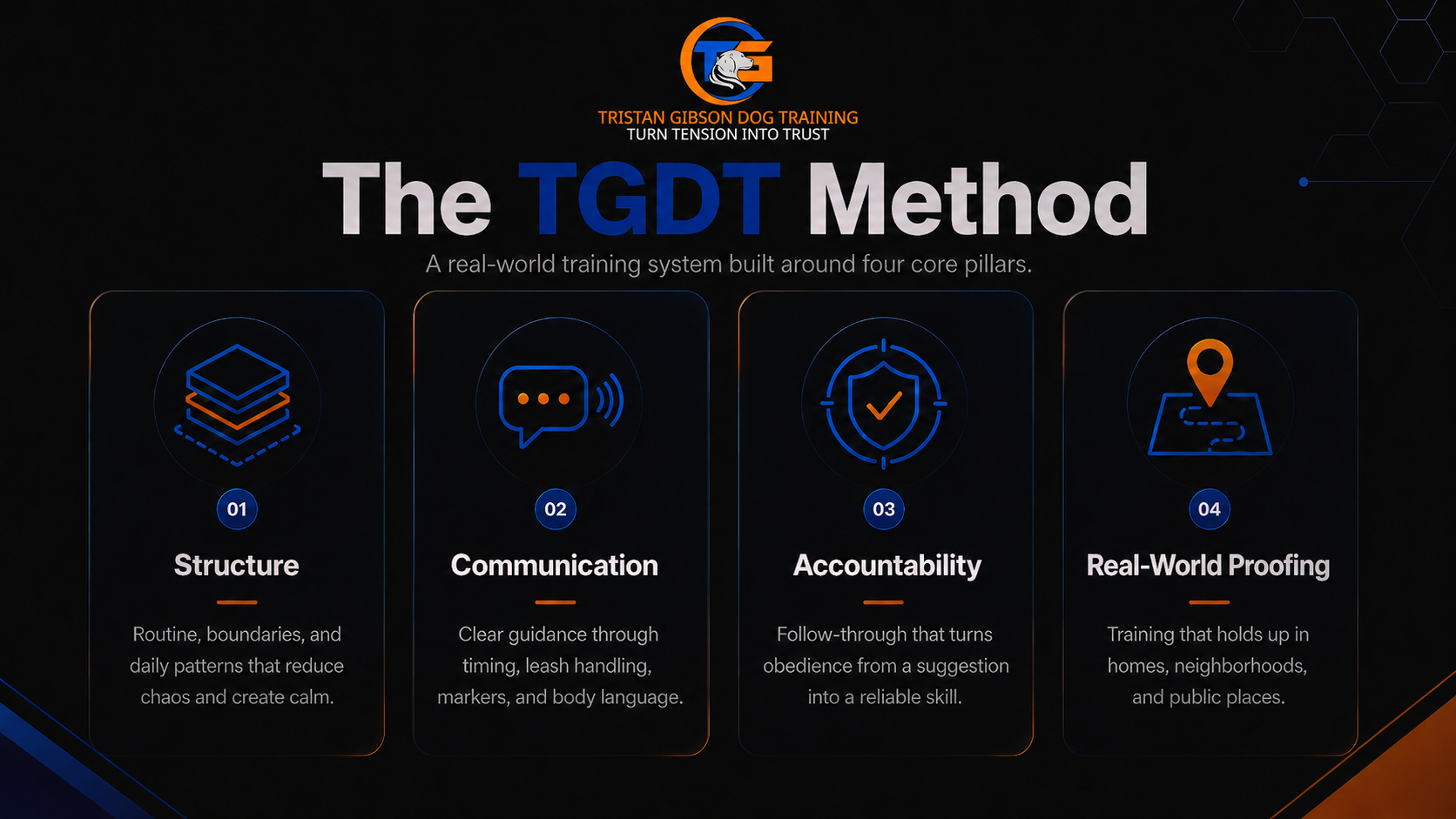 TG

TRISTAN GIBSON DOG TRAINING
TURN TENSION INTO TRUST

The TGDT Method

A real-world training system built around four core pillars.

01

Structure

Routine, boundaries, and daily patterns that reduce chaos and create calm.

02

Communication

Clear guidance through timing, leash handling, markers, and body language.

03

Accountability

Follow-through that turns obedience from a suggestion into a reliable skill.

04

Real-World Proofing

Training that holds up in homes, neighborhoods, and public places.